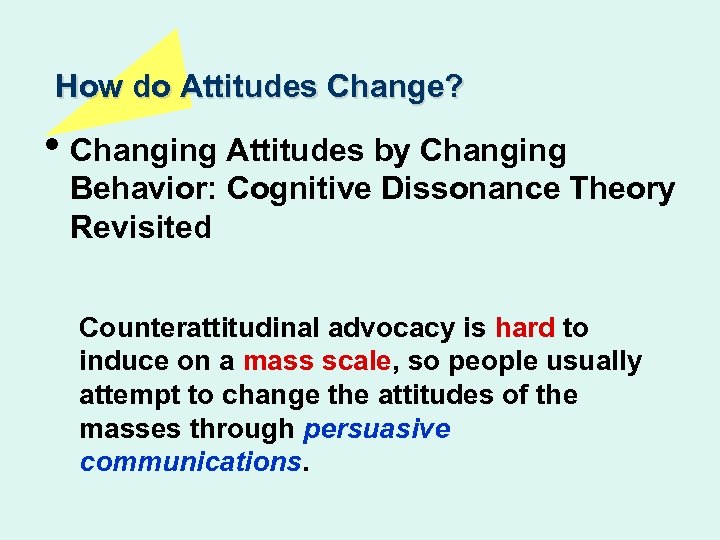 How do Attitudes Change?

• Changing Attitudes by Changing Behavior: Cognitive Dissonance Theory Revisited

Counterattitudinal advocacy is hard to induce on a mass scale, so people usually attempt to change the attitudes of the masses through persuasive communications.